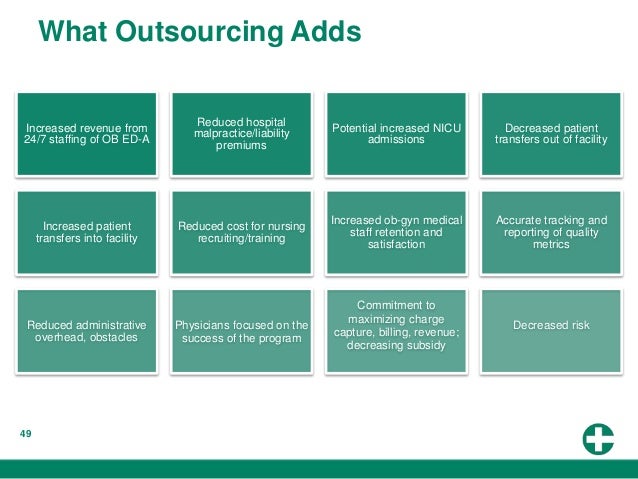 What Outsourcing Adds

Increased revenue from 24/7 staffing of OB ED-A

Reduced hospital malpractice/liability premiums

Potential increased NICU admissions

Decreased patient transfers out of facility

Increased patient transfers into facility

Reduced cost for nursing recruiting/training

Increased ob-gyn medical staff retention and satisfaction

Accurate tracking and reporting of quality metrics

Reduced administrative overhead, obstacles

Physicians focused on the success of the program

Commitment to maximizing charge capture, billing, revenue; decreasing subsidy

Decreased risk

49